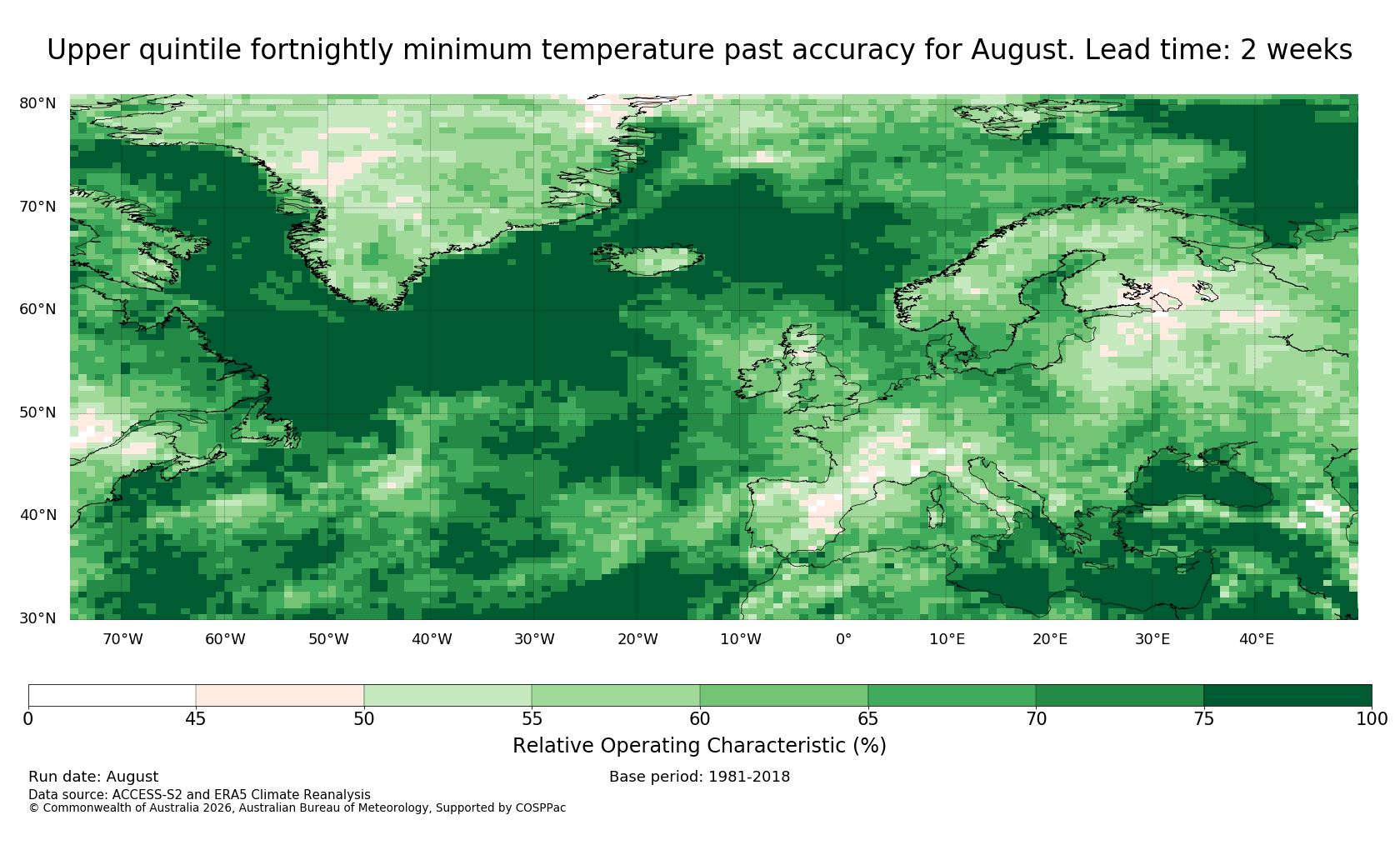 Upper quintile fortnightly minimum temperature past accuracy for August. Lead time: 2 weeks

80°N
70°N
60°N
50°N
40°N
30°N

70°W 60°W 50°W 40°W 30°W 20°W 10°W 0° 10°E 20°E 30°E 40°E

0 45 50 55 60 65 70 75 100

Relative Operating Characteristic (%)

Run date: August

Base period: 1981-2018

Data source: ACCESS-S2 and ERA5 Climate Reanalysis
© Commonwealth of Australia 2026, Australian Bureau of Meteorology, Supported by COSPPac